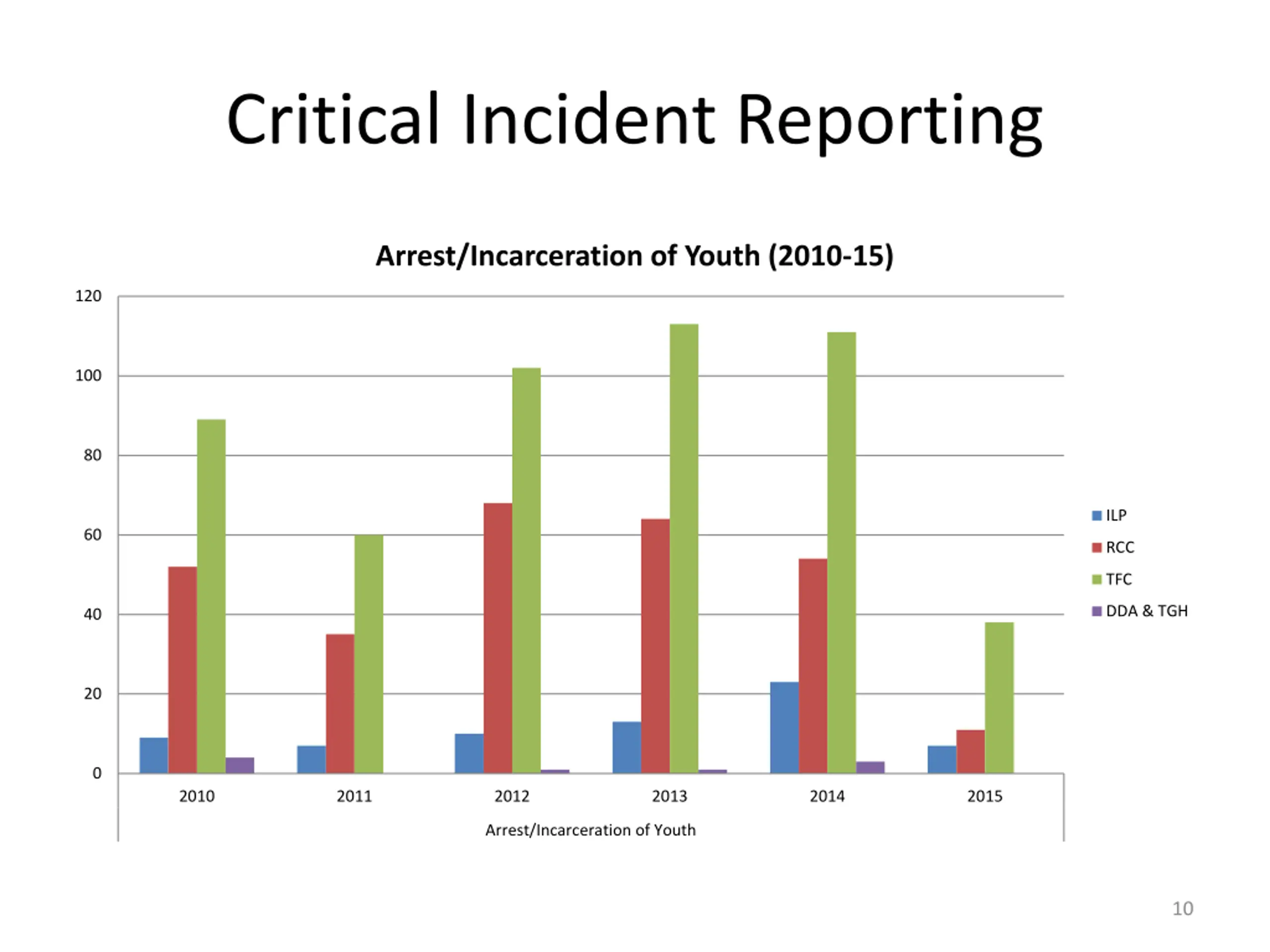 Critical Incident Reporting

Arrest/Incarceration of Youth (2010-15)

120
100
80
60
40
20
0

2010
2011
2012
2013
2014
2015

Arrest/Incarceration of Youth

ILP
RCC
TFC
DDA & TGH

10